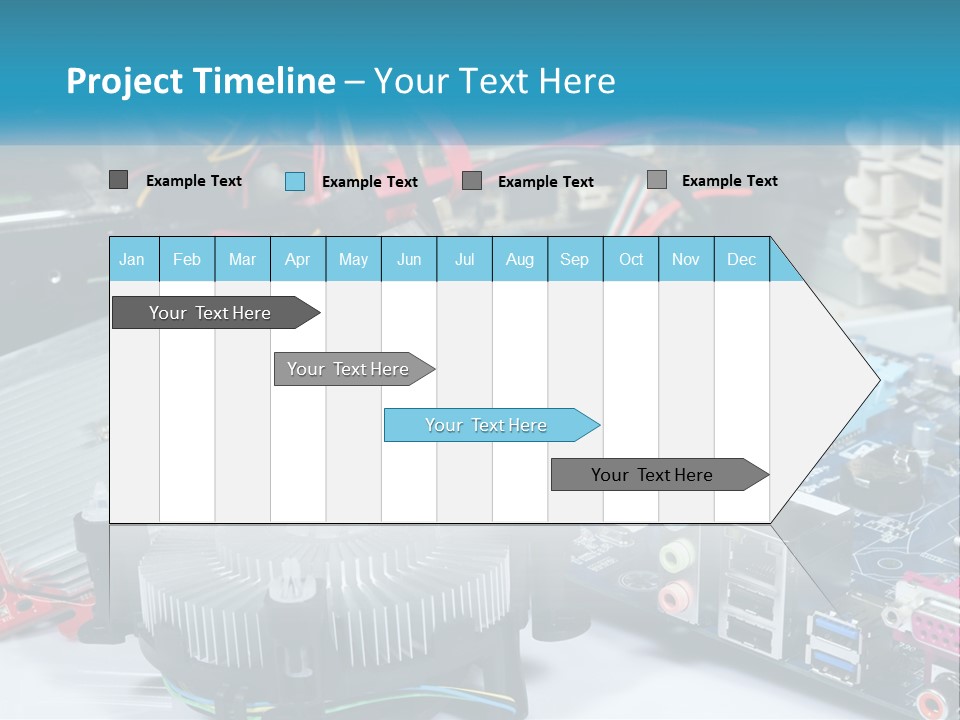 Project Timeline – Your Text Here

Example Text
Example Text
Example Text
Example Text

| Jan | Feb | Mar | Apr | May | Jun | Jul | Aug | Sep | Oct | Nov | Dec |
|---|---|---|---|---|---|---|---|---|---|---|---|

Your Text Here

Your Text Here

Your Text Here

Your Text Here